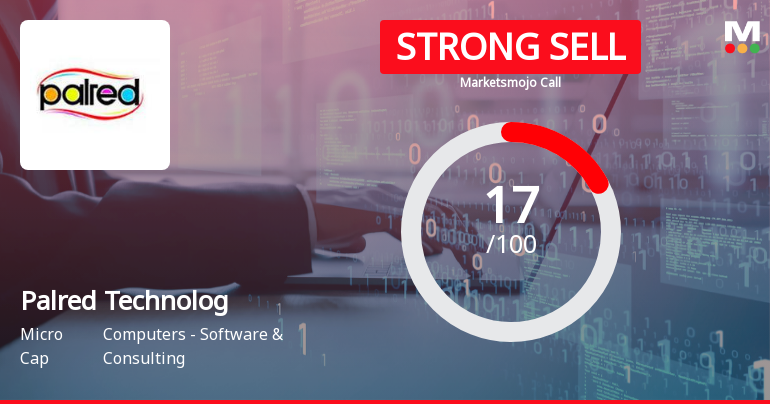 palred

STRONG SELL

Marketsmojo Call

M

17
/100

Palred Technolog

Micro Cap

Computers - Software & Consulting